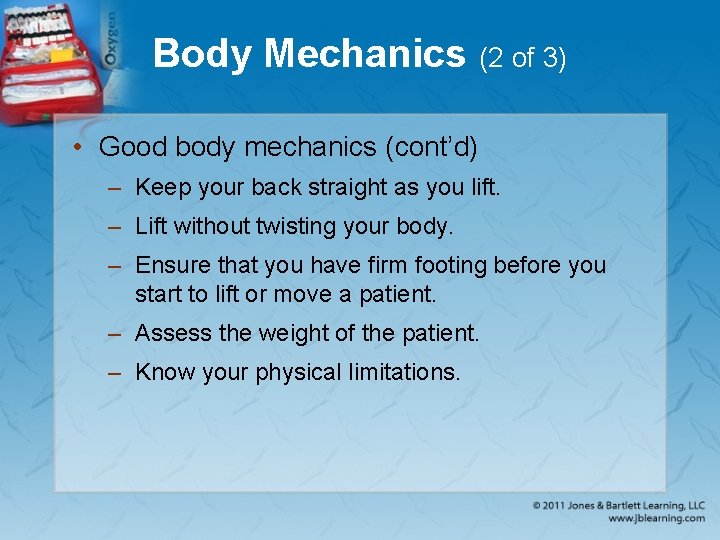 Oxygen

Body Mechanics (2 of 3)

• Good body mechanics (cont'd)
– Keep your back straight as you lift.
– Lift without twisting your body.
– Ensure that you have firm footing before you start to lift or move a patient.
– Assess the weight of the patient.
– Know your physical limitations.

© 2011 Jones & Bartlett Learning, LLC
www.jblearning.com